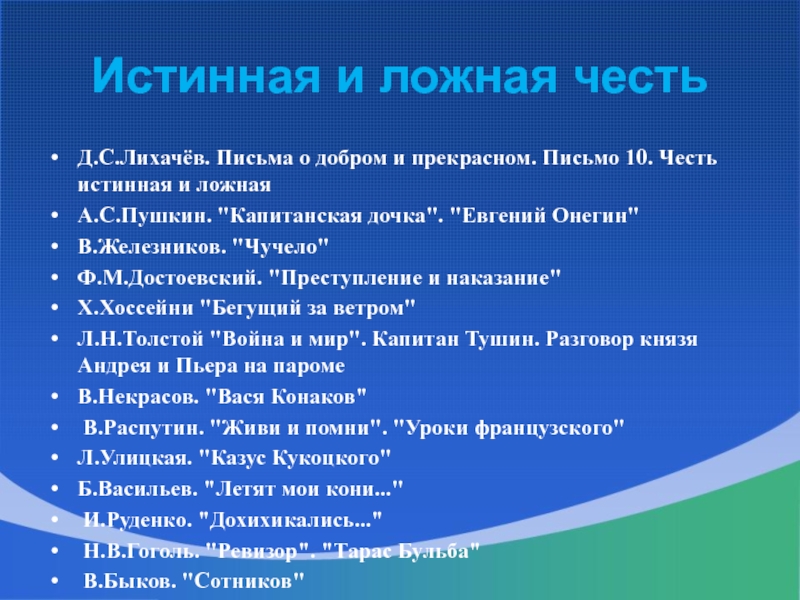 Истинная и ложная честь

• Д.С.Лихачёв. Письма о добром и прекрасном. Письмо 10. Честь истинная и ложная
• А.С.Пушкин. "Капитанская дочка". "Евгений Онегин"
• В.Железников. "Чучело"
• Ф.М.Достоевский. "Преступление и наказание"
• Х.Хоссейни "Бегущий за ветром"
• Л.Н.Толстой "Война и мир". Капитан Тушин. Разговор князя Андрея и Пьера на пароме
• В.Некрасов. "Вася Конаков"
• В.Распутин. "Живи и помни". "Уроки французского"
• Л.Улицкая. "Казус Кукоцкого"
• Б.Васильев. "Летят мои кони..."
• И.Руденко. "Дохихикались..."
• Н.В.Гоголь. "Ревизор". "Тарас Бульба"
• В.Быков. "Сотников"